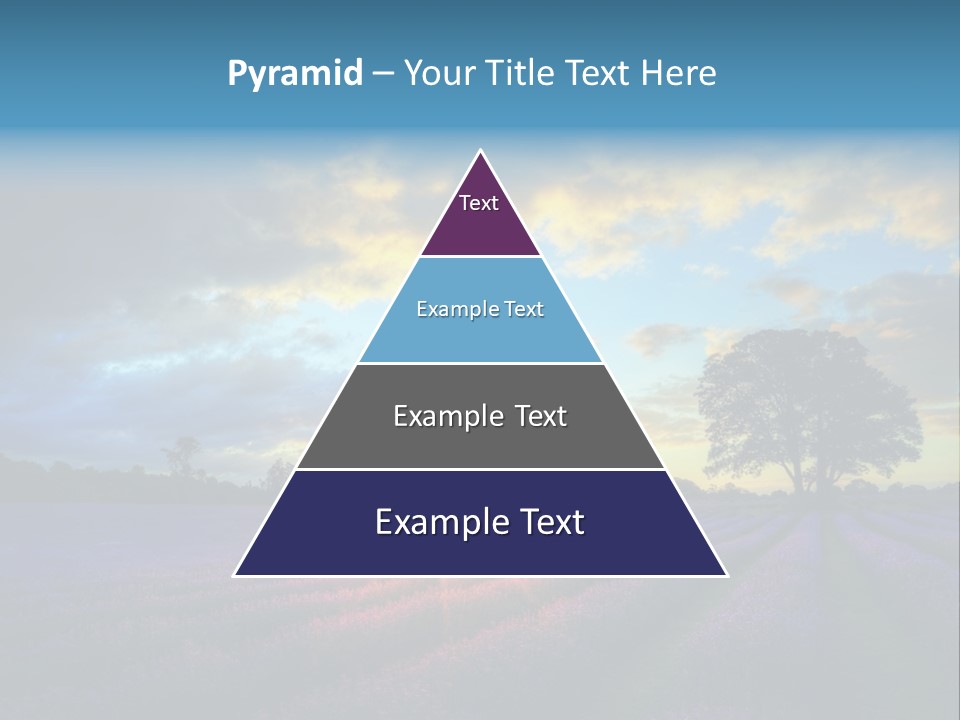 Pyramid – Your Title Text Here

Text

Example Text

Example Text

Example Text